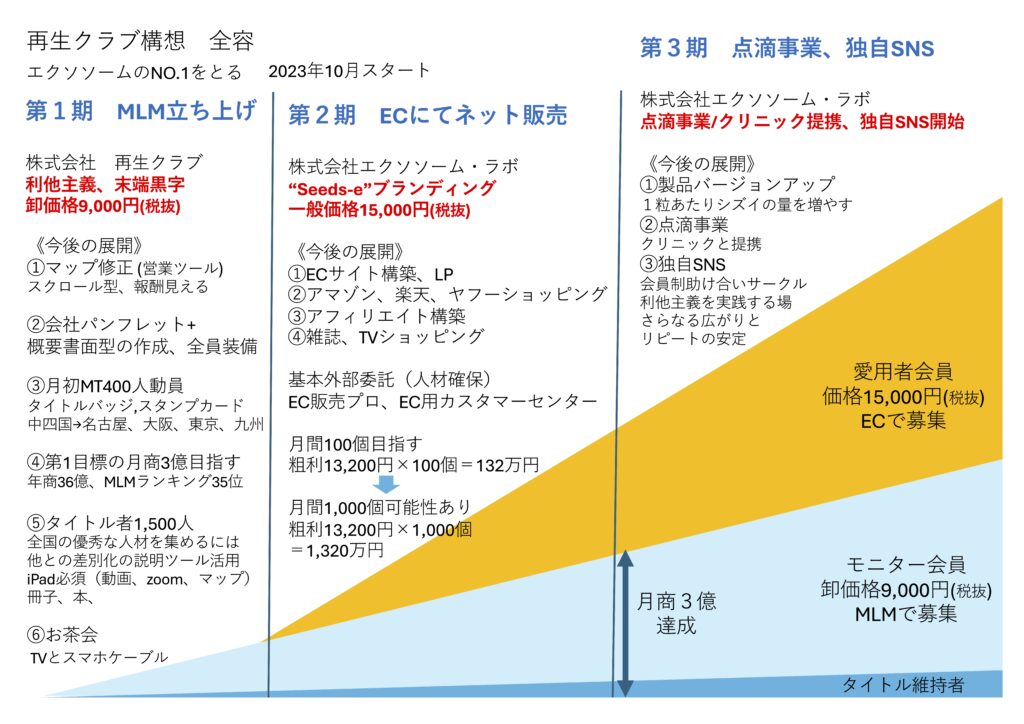 再生クラブ構想　全容

エクソソームのNO.1をとる　2023年10月スタート

第１期　MLM立ち上げ

株式会社　再生クラブ
利他主義、末端黒字
卸価格9,000円(税抜)

《今後の展開》
①マップ修正 (営業ツール)
スクロール型、報酬見える

②会社パンフレット+
概要書面型の作成、全員装備

③月初MT400人動員
タイトルバッジ,スタンプカード
中四国→名古屋、大阪、東京、九州

④第1目標の月商3億目指す
年商36億、MLMランキング35位

⑤タイトル者1,500人
全国の優秀な人材を集めるには
他との差別化の説明ツール活用
iPad必須（動画、zoom、マップ）
冊子、本、

⑥お茶会
TVとスマホケーブル

第２期　ECにてネット販売

株式会社エクソソーム・ラボ
“Seeds-e”ブランディング
一般価格15,000円(税抜)

《今後の展開》
①ECサイト構築、LP
②アマゾン、楽天、ヤフーショッピング
③アフィリエイト構築
④雑誌、TVショッピング

基本外部委託（人材確保）
EC販売プロ、EC用カスタマーセンター

月間100個目指す
粗利13,200円×100個＝132万円

月間1,000個可能性あり
粗利13,200円×1,000個
＝1,320万円

第３期　点滴事業、独自SNS

株式会社エクソソーム・ラボ
点滴事業/クリニック提携、独自SNS開始

《今後の展開》
①製品バージョンアップ
１粒あたりシズイの量を増やす
②点滴事業
クリニックと提携
③独自SNS
会員制助け合いサークル
利他主義を実践する場
さらなる広がりと
リピートの安定

愛用者会員
価格15,000円(税抜)
ECで募集

モニター会員
卸価格9,000円(税抜)
MLMで募集

月商３億
達成

タイトル維持者